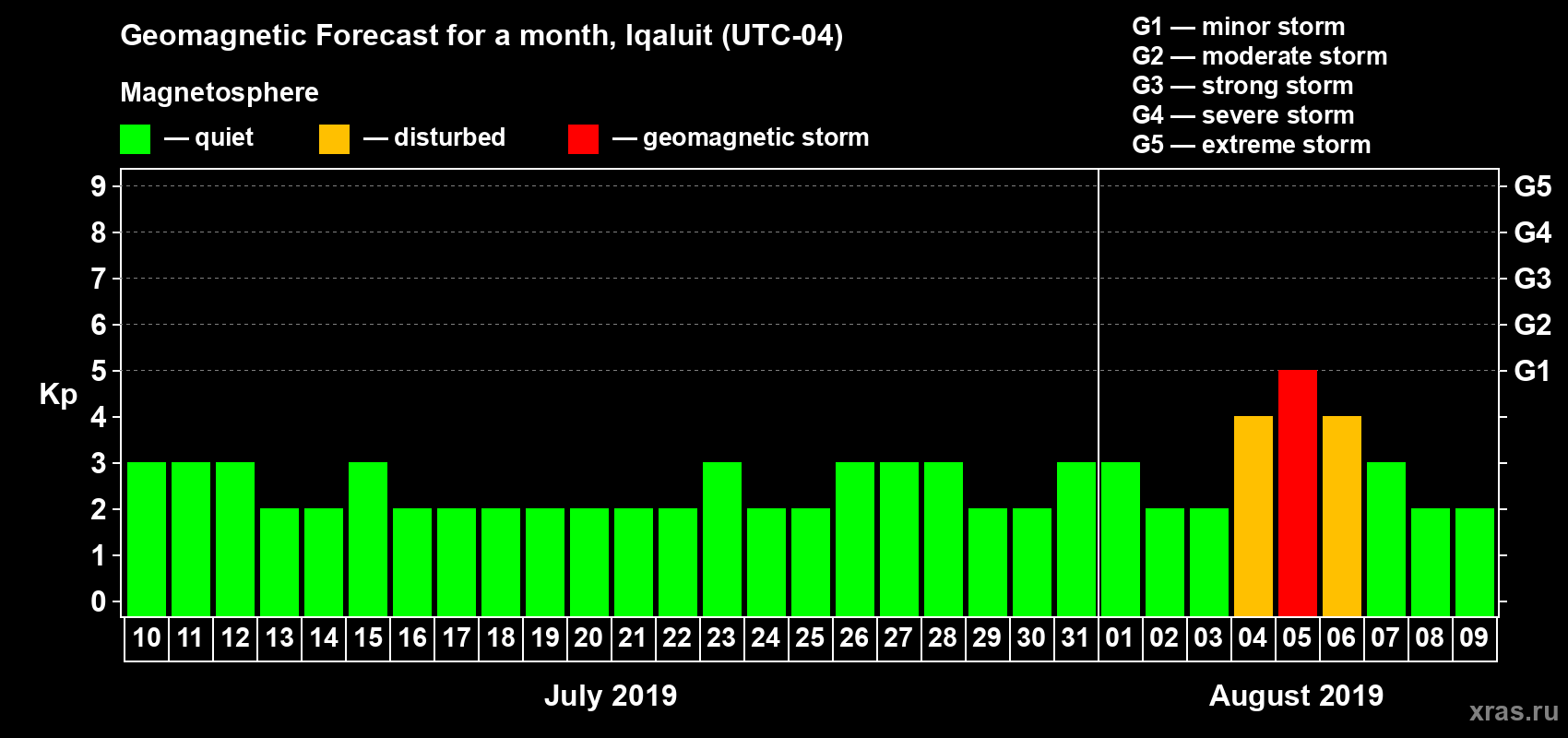 Geomagnetic Forecast for a month, Iqaluit (UTC-04)

Magnetosphere

— quiet — disturbed — geomagnetic storm

G1 — minor storm
G2 — moderate storm
G3 — strong storm
G4 — severe storm
G5 — extreme storm

Kp

9 8 7 6 5 4 3 2 1 0

G5 G4 G3 G2 G1

10 11 12 13 14 15 16 17 18 19 20 21 22 23 24 25 26 27 28 29 30 31 01 02 03 04 05 06 07 08 09

July 2019

August 2019

xras.ru